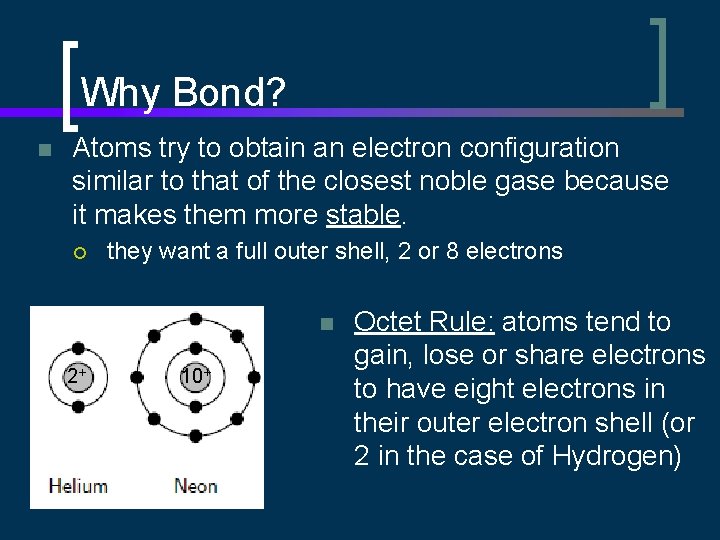 Why Bond?

Atoms try to obtain an electron configuration similar to that of the closest noble gase because it makes them more stable.

they want a full outer shell, 2 or 8 electrons

$2^+$

$10^+$

Helium

Neon

Octet Rule: atoms tend to gain, lose or share electrons to have eight electrons in their outer electron shell (or 2 in the case of Hydrogen)